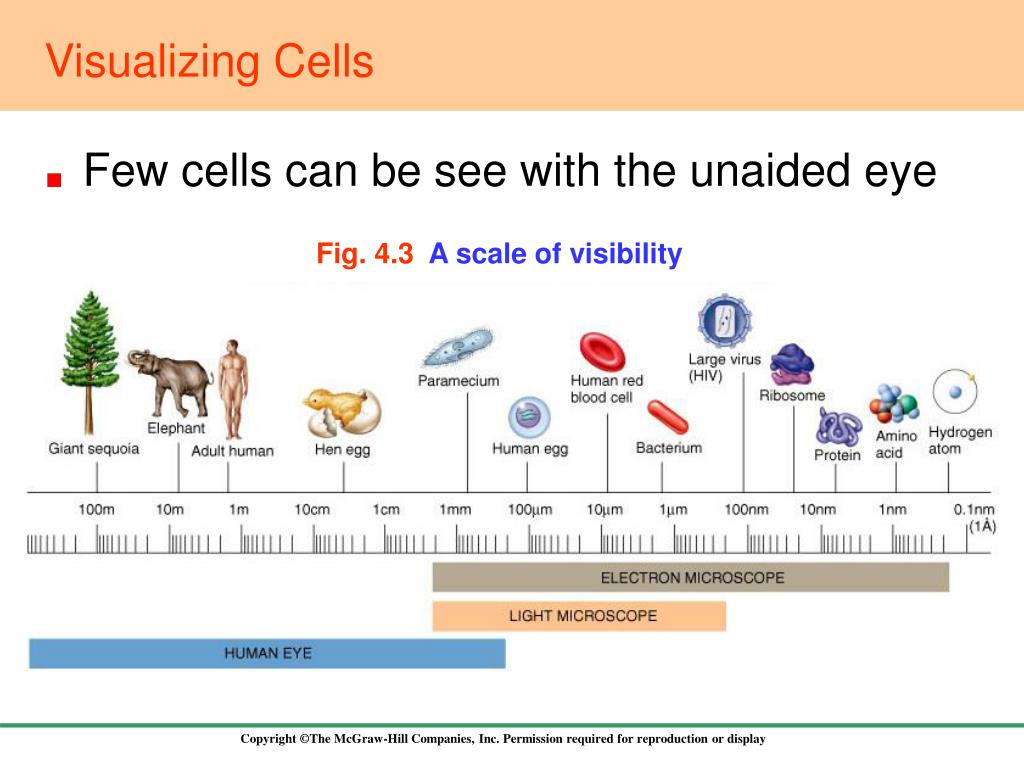 Visualizing Cells

Few cells can be see with the unaided eye

Fig. 4.3 A scale of visibility

Giant sequoia
Elephant
Adult human
Hen egg
Paramecium
Human egg
Human red blood cell
Bacterium
Large virus (HIV)
Ribosome
Protein
Amino acid
Hydrogen atom

100m
10m
1m
10cm
1cm
1mm
100µm
10µm
1µm
100nm
10nm
1nm
0.1nm (1Å)

ELECTRON MICROSCOPE
LIGHT MICROSCOPE
HUMAN EYE

Copyright ©The McGraw-Hill Companies, Inc. Permission required for reproduction or display